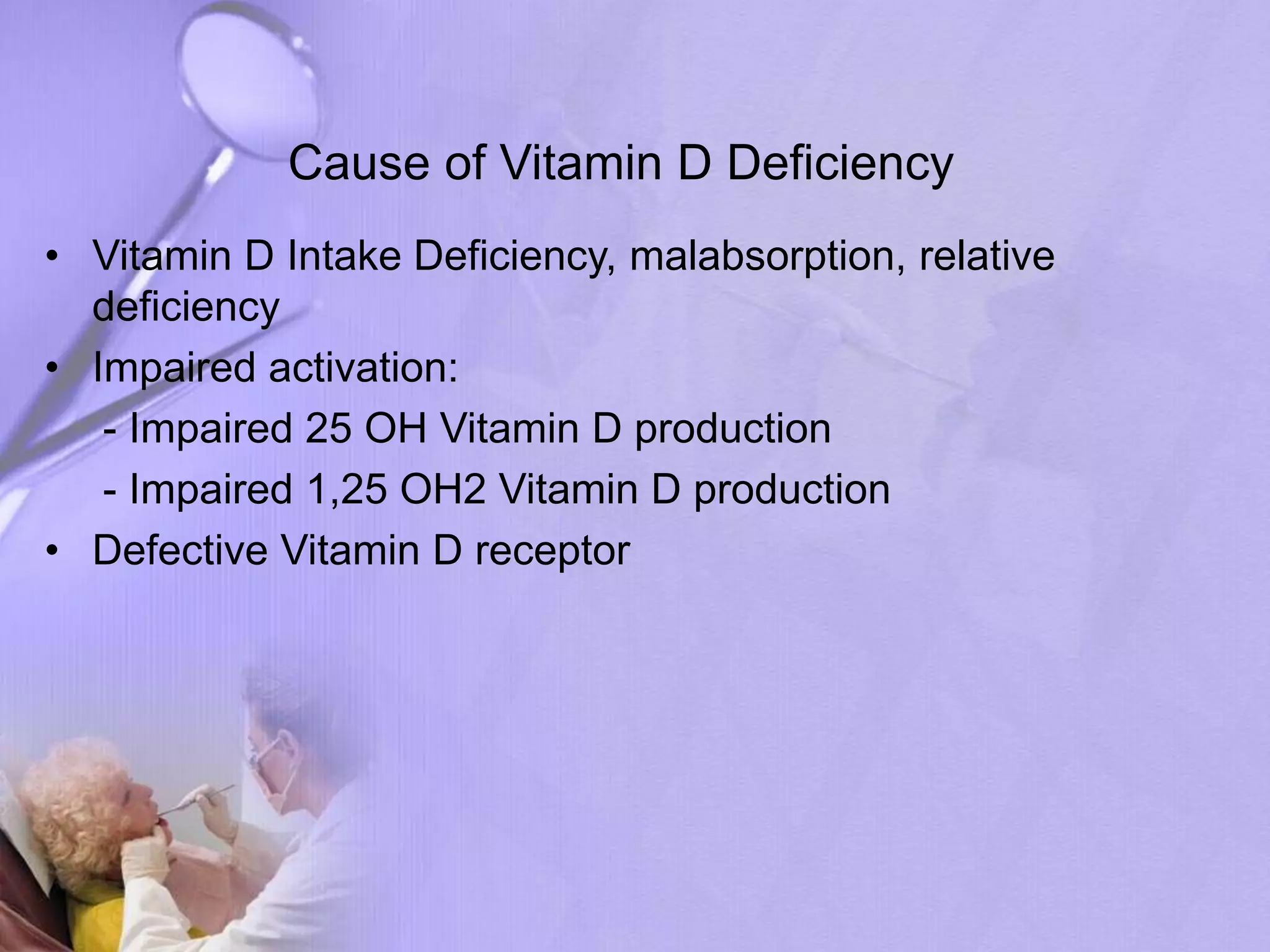 Cause of Vitamin D Deficiency

• Vitamin D Intake Deficiency, malabsorption, relative deficiency
• Impaired activation:
- Impaired 25 OH Vitamin D production
- Impaired 1,25 OH2 Vitamin D production
• Defective Vitamin D receptor